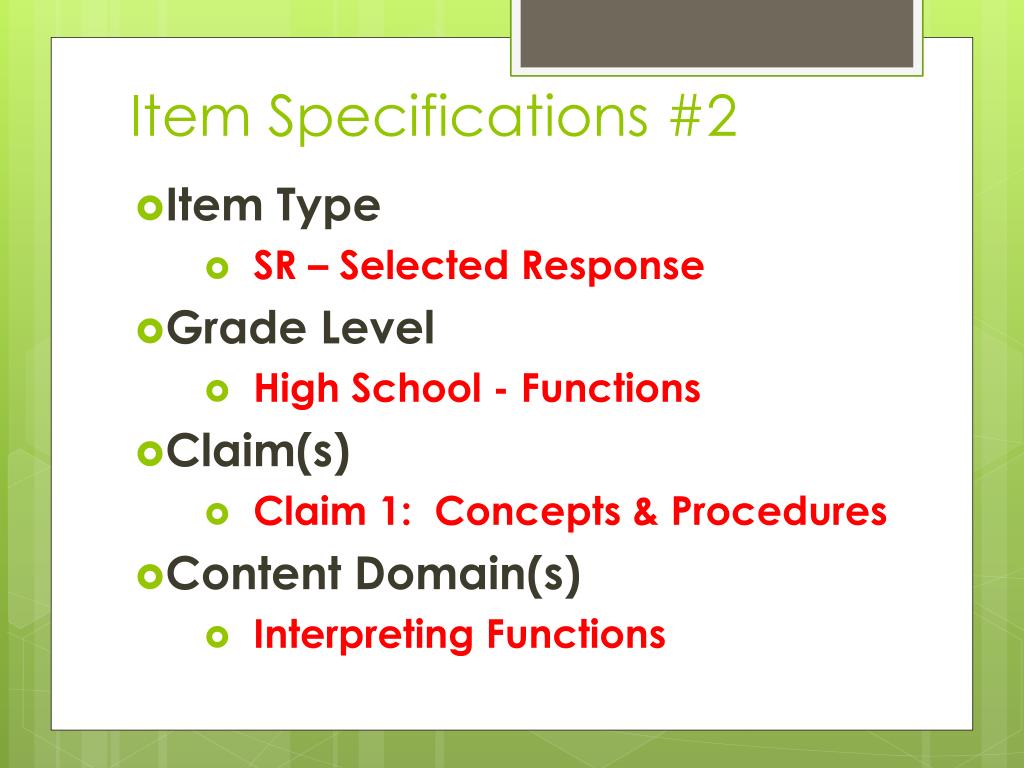 Item Specifications #2

Item Type
SR – Selected Response

Grade Level
High School - Functions

Claim(s)
Claim 1: Concepts & Procedures

Content Domain(s)
Interpreting Functions